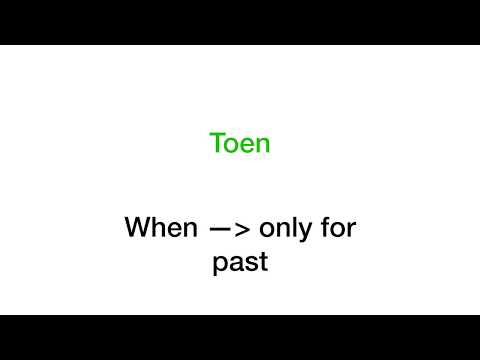 Toen

When —> only for past